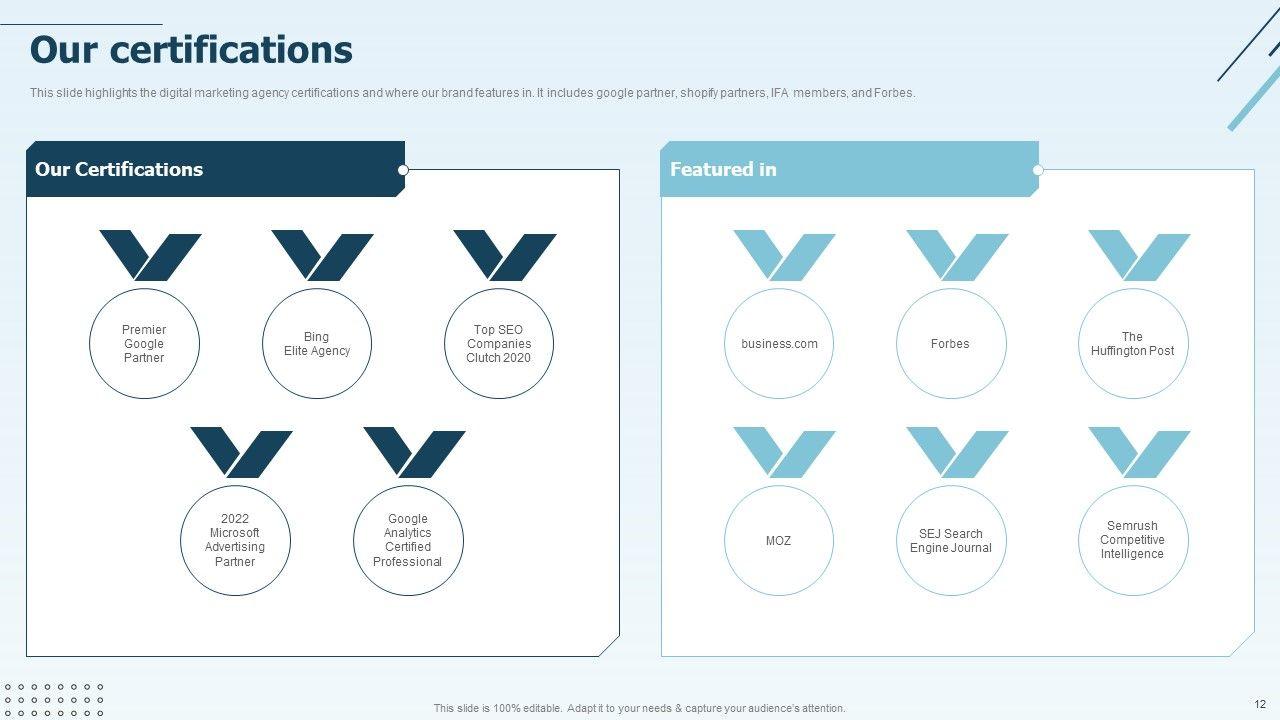 Our certifications

This slide highlights the digital marketing agency certifications and where our brand features in. It includes google partner, shopify partners, IFA members, and Forbes.

Our Certifications

Premier Google Partner

Bing Elite Agency

Top SEO Companies Clutch 2020

2022 Microsoft Advertising Partner

Google Analytics Certified Professional

Featured in

business.com

Forbes

The Huffington Post

MOZ

SEJ Search Engine Journal

Semrush Competitive Intelligence

This slide is 100% editable. Adapt it to your needs & capture your audience's attention.

12